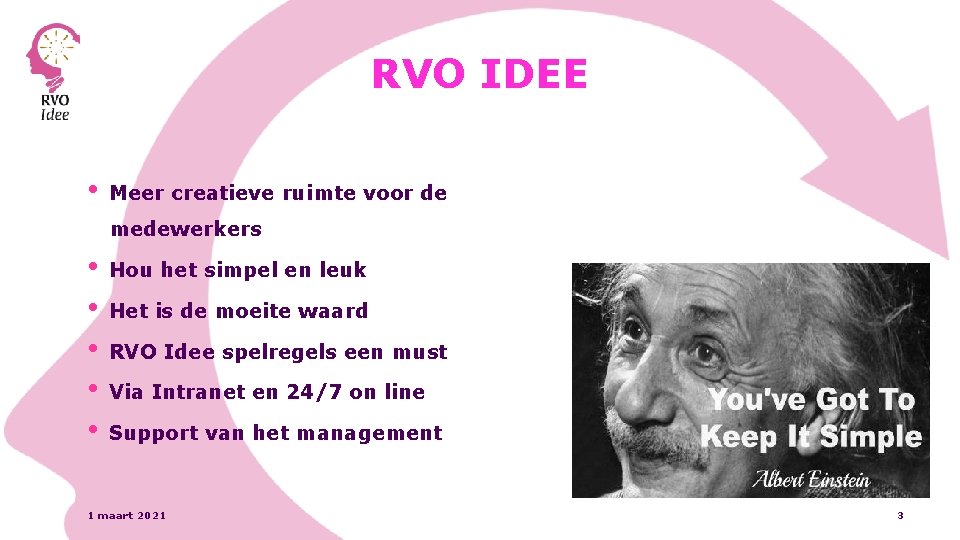 RVO Idee

RVO IDEE

• Meer creatieve ruimte voor de medewerkers
• Hou het simpel en leuk
• Het is de moeite waard
• RVO Idee spelregels een must
• Via Intranet en 24/7 on line
• Support van het management

You've Got To Keep It Simple
Albert Einstein

1 maart 2021

3